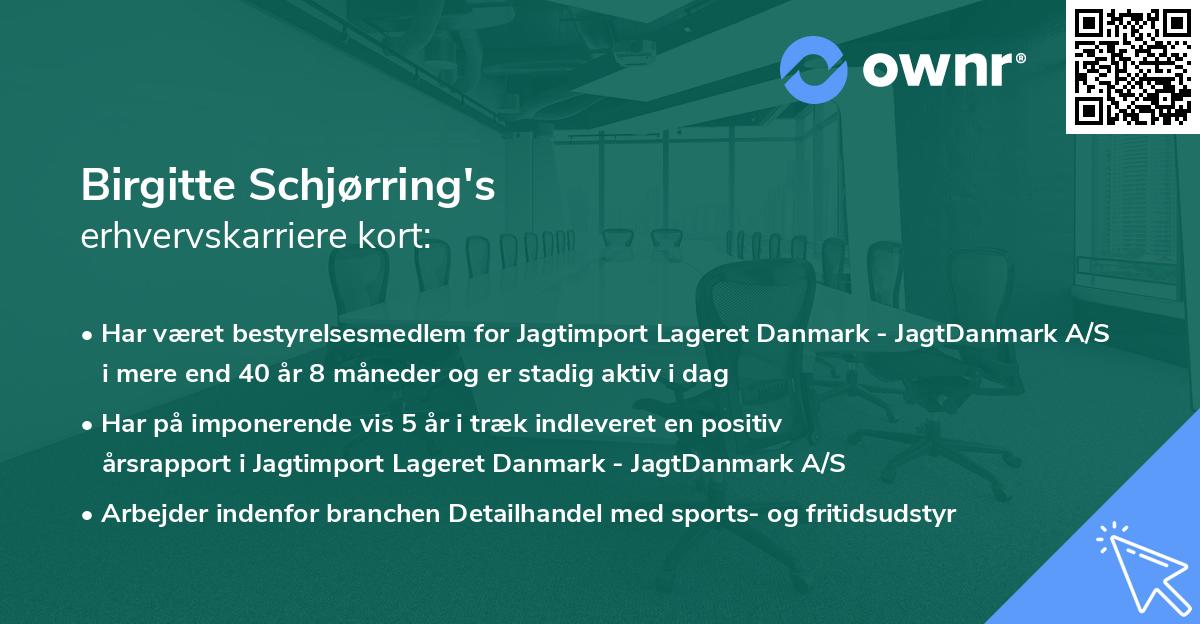 ownr®

Birgitte Schjørring's
erhvervskarriere kort:

• Har været bestyrelsesmedlem for Jagtimport Lageret Danmark - JagtDanmark A/S i mere end 40 år 8 måneder og er stadig aktiv i dag

• Har på imponerende vis 5 år i træk indleveret en positiv årsrapport i Jagtimport Lageret Danmark - JagtDanmark A/S

• Arbejder indenfor branchen Detailhandel med sports- og fritidsudstyr